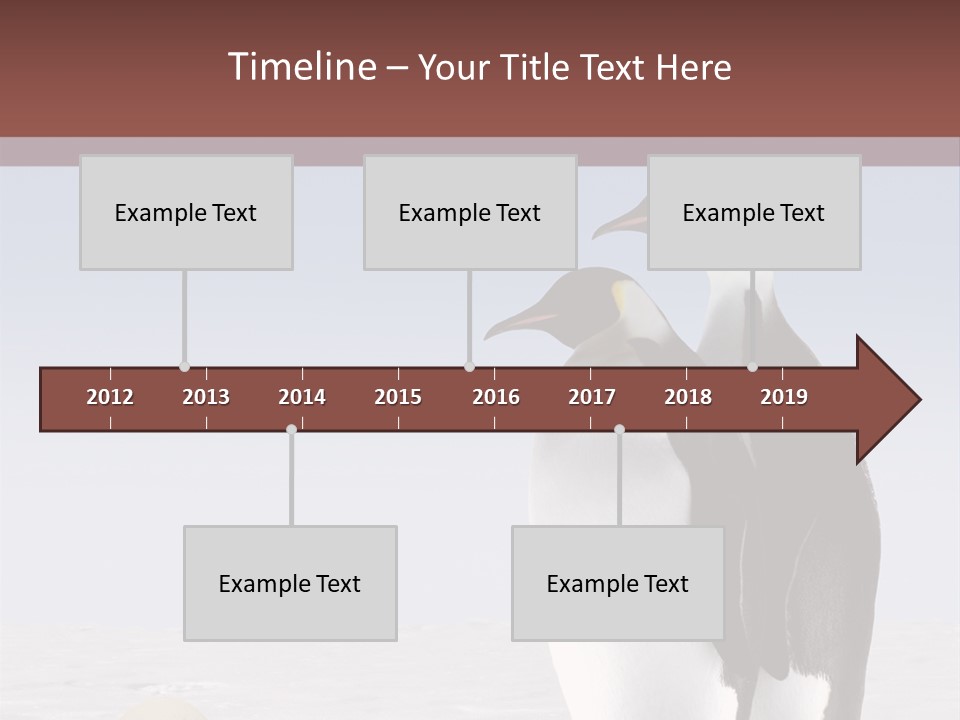 Timeline – Your Title Text Here

Example Text

Example Text

Example Text

2012 2013 2014 2015 2016 2017 2018 2019

Example Text

Example Text